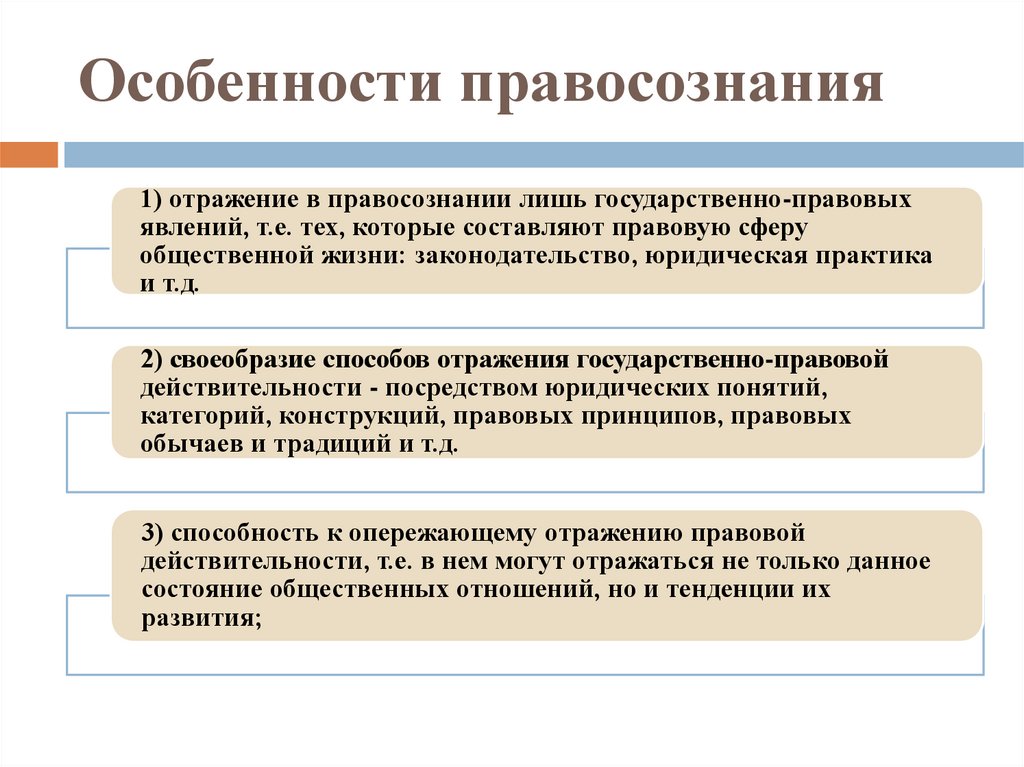 Особенности правосознания

1) отражение в правосознании лишь государственно-правовых явлений, т.е. тех, которые составляют правовую сферу общественной жизни: законодательство, юридическая практика и т.д.

2) своеобразие способов отражения государственно-правовой действительности - посредством юридических понятий, категорий, конструкций, правовых принципов, правовых обычаев и традиций и т.д.

3) способность к опережающему отражению правовой действительности, т.е. в нем могут отражаться не только данное состояние общественных отношений, но и тенденции их развития;